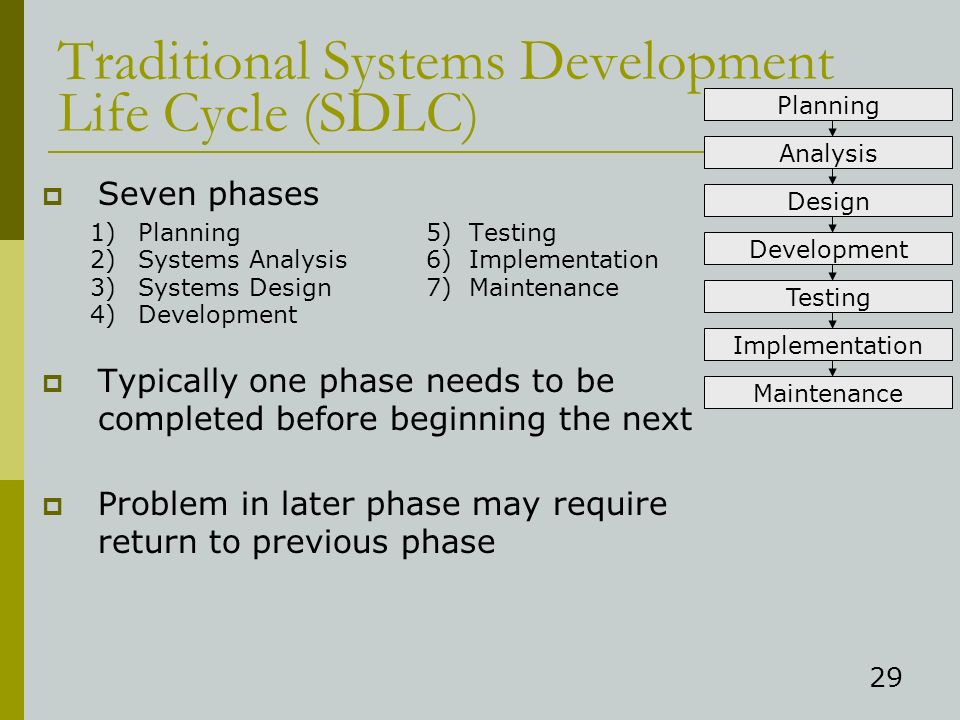 Traditional Systems Development Life Cycle (SDLC)

Seven phases

1) Planning
2) Systems Analysis
3) Systems Design
4) Development

5) Testing
6) Implementation
7) Maintenance

Typically one phase needs to be completed before beginning the next

Problem in later phase may require return to previous phase

Planning
Analysis
Design
Development
Testing
Implementation
Maintenance

29